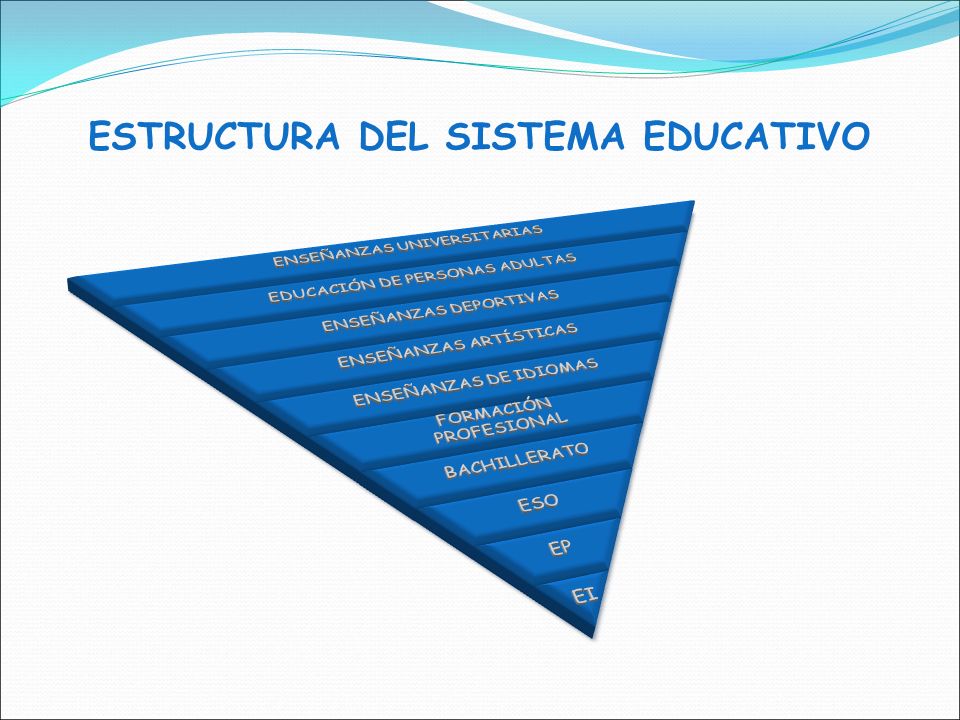 ESTRUCTURA DEL SISTEMA EDUCATIVO

ENSEÑANZAS UNIVERSITARIAS
EDUCACIÓN DE PERSONAS ADULTAS
ENSEÑANZAS DEPORTIVAS
ENSEÑANZAS ARTÍSTICAS
ENSEÑANZAS DE IDIOMAS
FORMACIÓN PROFESIONAL
BACHILLERATO
ESO
EP
EI